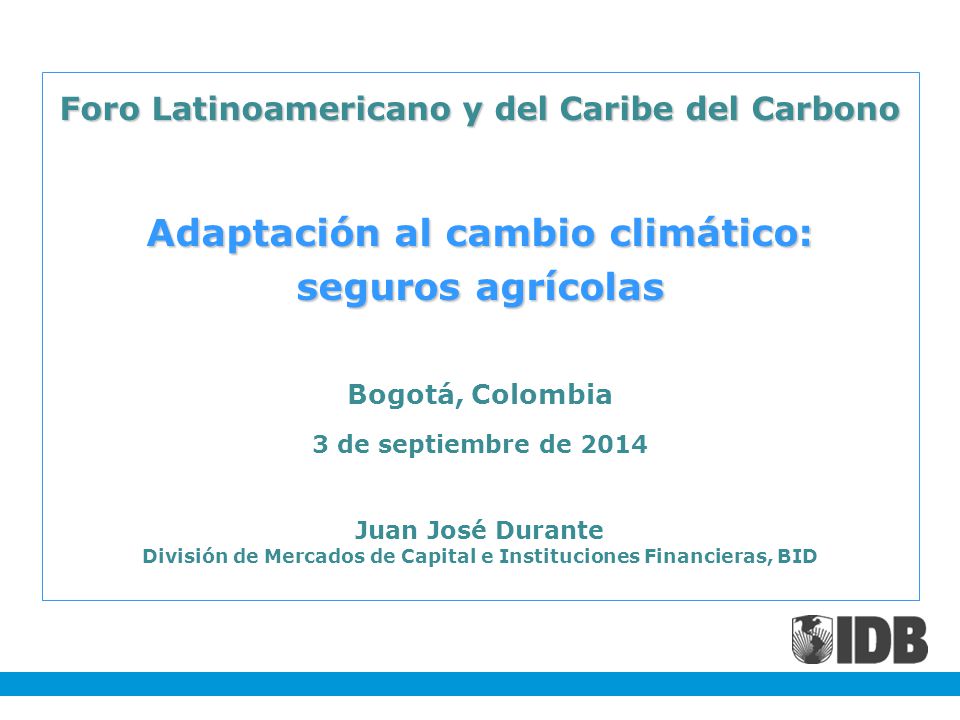 Foro Latinoamericano y del Caribe del Carbono

Adaptación al cambio climático: seguros agrícolas

Bogotá, Colombia

3 de septiembre de 2014

Juan José Durante
División de Mercados de Capital e Instituciones Financieras, BID

IDB